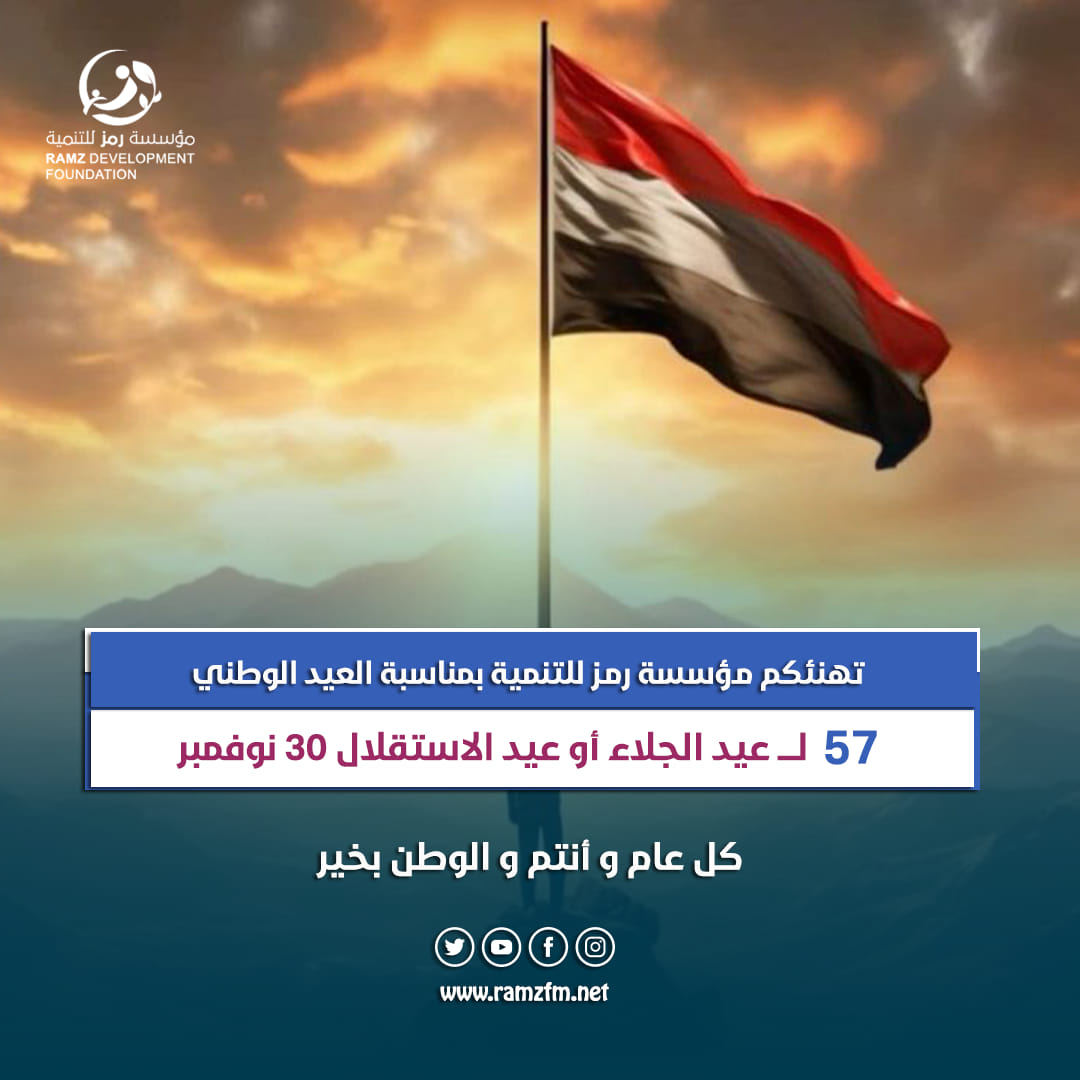 مؤسسة رمز للتنمية
RAMZ DEVELOPMENT FOUNDATION

تهنئكم مؤسسة رمز للتنمية بمناسبة العيد الوطني

57 لـ عيد الجلاء أو عيد الاستقلال 30 نوفمبر

كل عام و أنتم و الوطن بخير

www.ramzfm.net